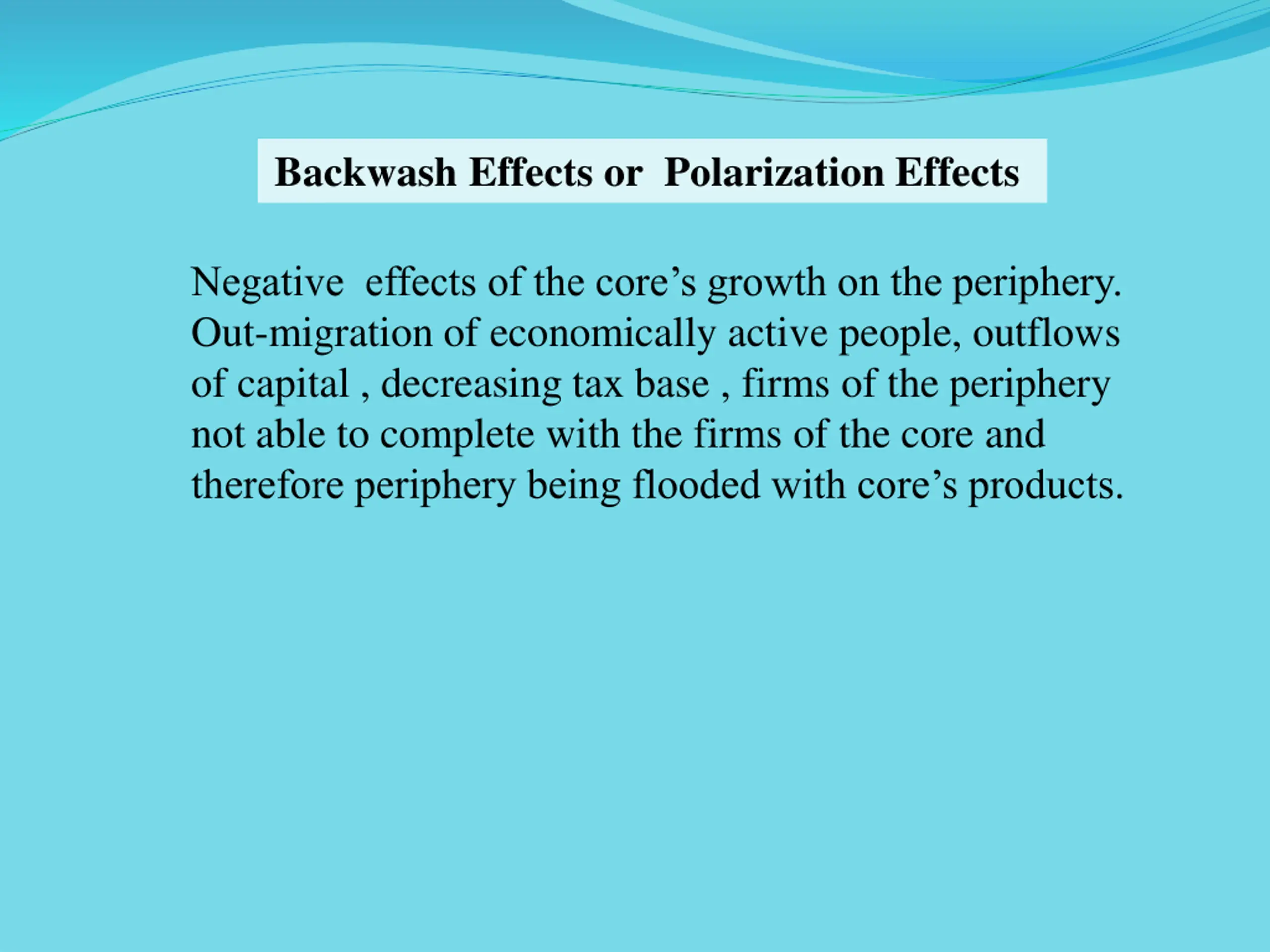 Backwash Effects or Polarization Effects

Negative effects of the core’s growth on the periphery. Out-migration of economically active people, outflows of capital , decreasing tax base , firms of the periphery not able to complete with the firms of the core and therefore periphery being flooded with core’s products.